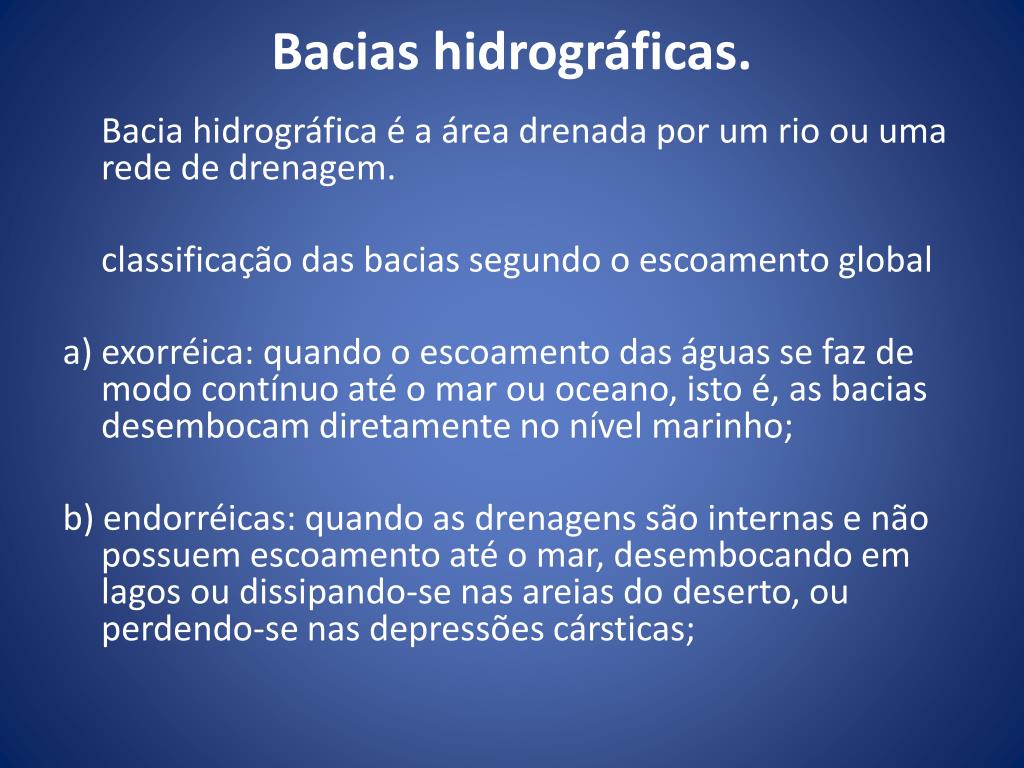 Bacias hidrográficas.

Bacia hidrográfica é a área drenada por um rio ou uma rede de drenagem.

classificação das bacias segundo o escoamento global

a) exorréica: quando o escoamento das águas se faz de modo contínuo até o mar ou oceano, isto é, as bacias desembocam diretamente no nível marinho;

b) endorréicas: quando as drenagens são internas e não possuem escoamento até o mar, desembocando em lagos ou dissipando-se nas areias do deserto, ou perdendo-se nas depressões cársticas;